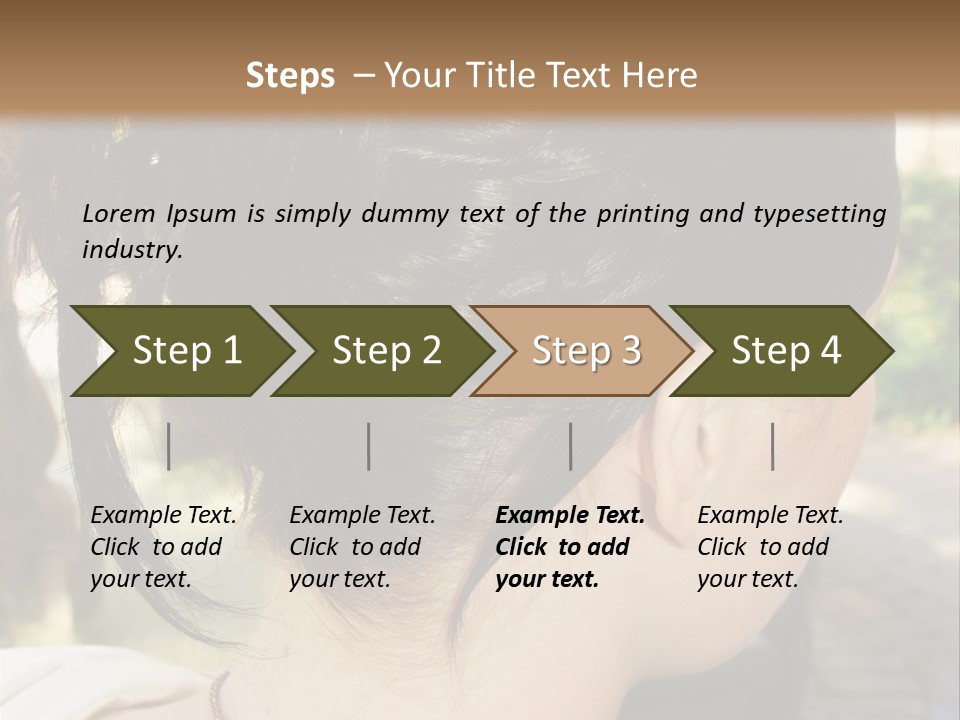 Steps – Your Title Text Here

Lorem Ipsum is simply dummy text of the printing and typesetting industry.

Step 1

Step 2

Step 3

Step 4

Example Text. Click to add your text.

Example Text. Click to add your text.

Example Text. Click to add your text.

Example Text. Click to add your text.